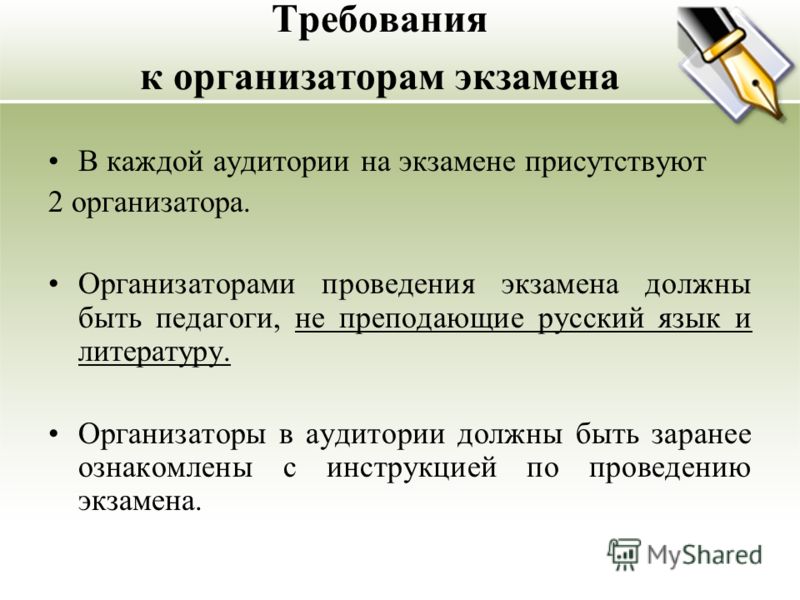 Требования
к организаторам экзамена

• В каждой аудитории на экзамене присутствуют 2 организатора.

• Организаторами проведения экзамена должны быть педагоги, не преподающие русский язык и литературу.

• Организаторы в аудитории должны быть заранее ознакомлены с инструкцией по проведению экзамена.

MyShared